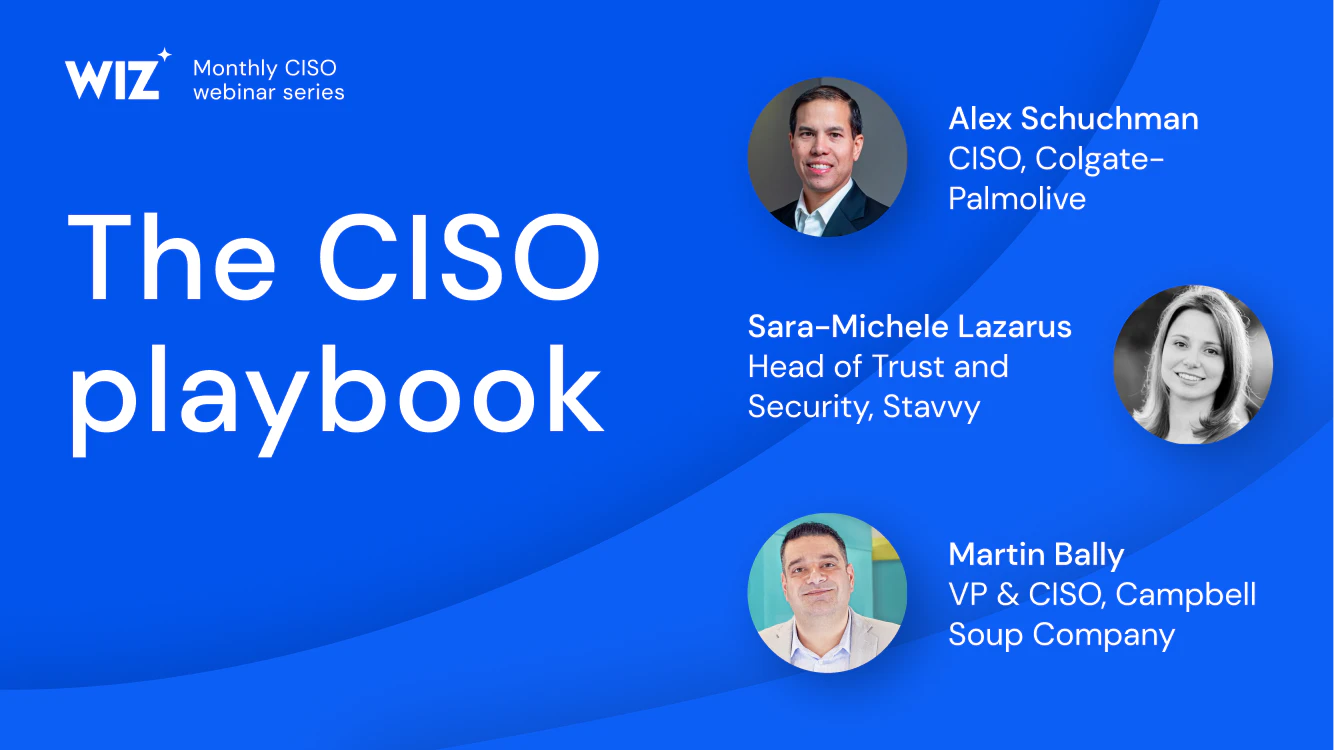 WIZ Monthly CISO webinar series

The CISO playbook

Alex Schuchman
CISO, Colgate-Palmolive

Sara-Michele Lazarus
Head of Trust and Security, Stavvy

Martin Bally
VP & CISO, Campbell Soup Company